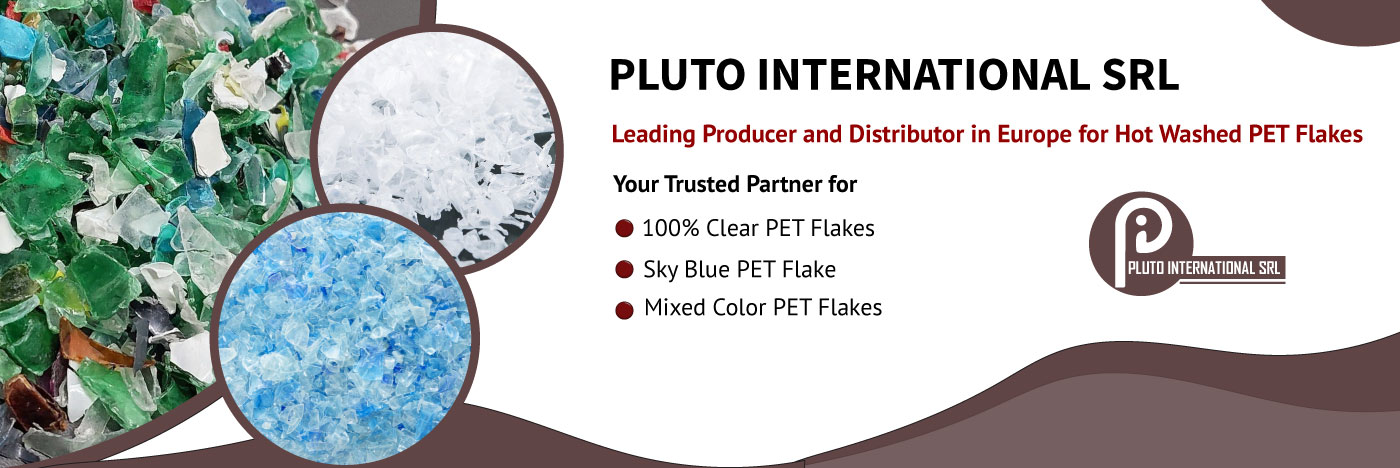 PLUTO INTERNATIONAL SRL

Leading Producer and Distributor in Europe for Hot Washed PET Flakes

Your Trusted Partner for

100% Clear PET Flakes

Sky Blue PET Flake

Mixed Color PET Flakes

PLUTO INTERNATIONAL SRL